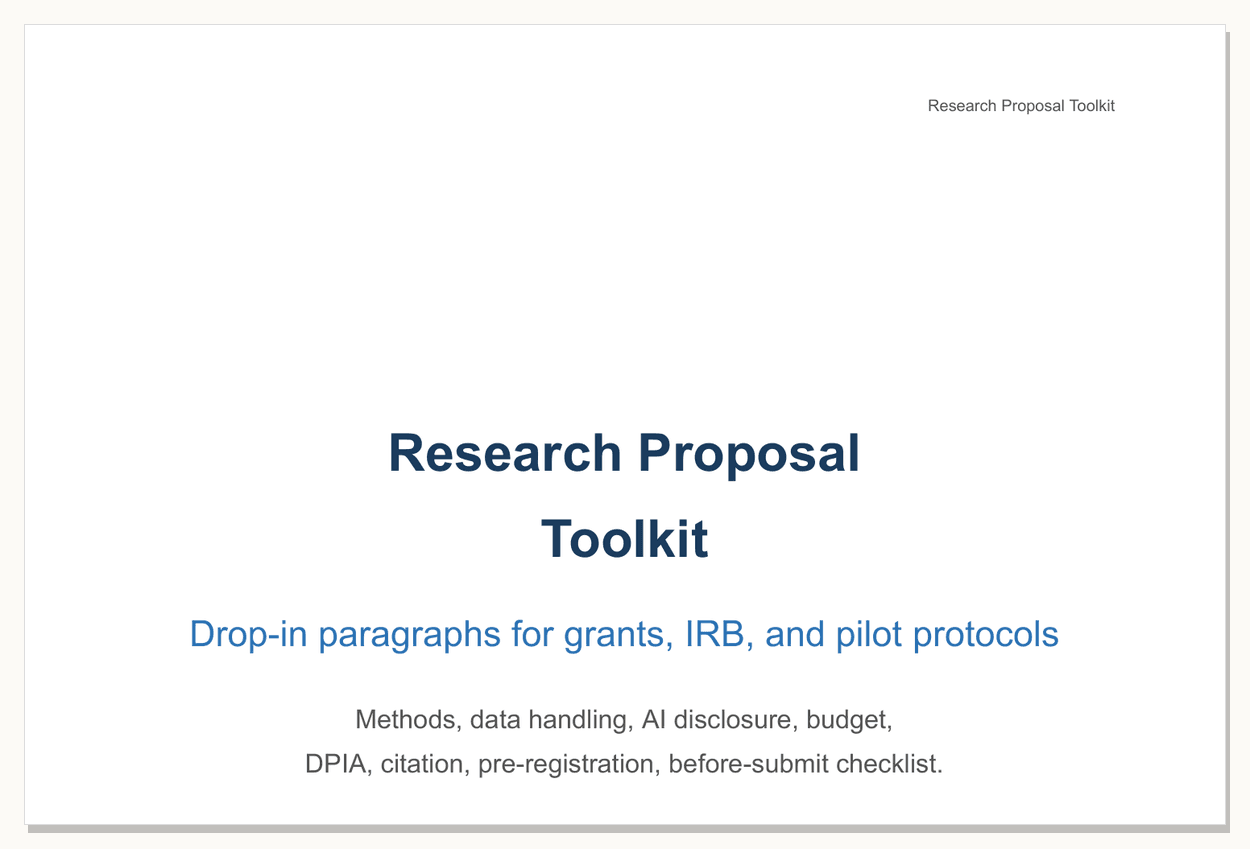 Research Proposal Toolkit

Research Proposal Toolkit

Drop-in paragraphs for grants, IRB, and pilot protocols

Methods, data handling, AI disclosure, budget, DPIA, citation, pre-registration, before-submit checklist.